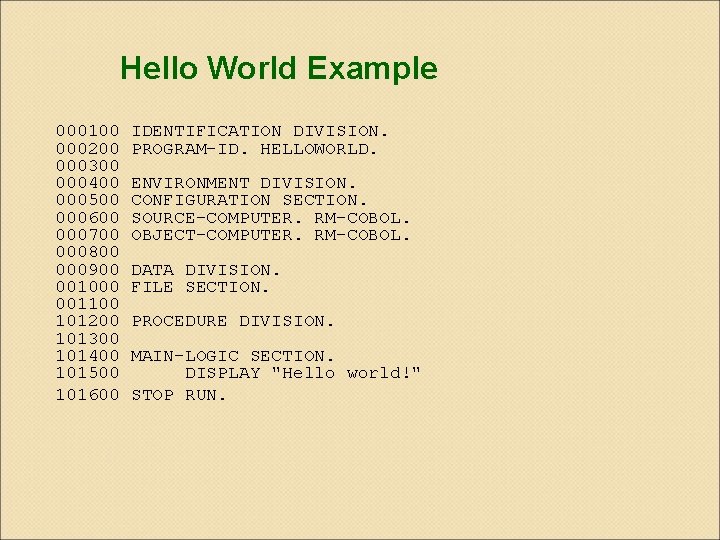 Hello World Example

000100 IDENTIFICATION DIVISION.
000200 PROGRAM-ID. HELLOWORLD.
000300
000400 ENVIRONMENT DIVISION.
000500 CONFIGURATION SECTION.
000600 SOURCE-COMPUTER. RM-COBOL.
000700 OBJECT-COMPUTER. RM-COBOL.
000800
000900 DATA DIVISION.
001000 FILE SECTION.
001100
101200 PROCEDURE DIVISION.
101300
101400 MAIN-LOGIC SECTION.
101500 DISPLAY "Hello world!"
101600 STOP RUN.